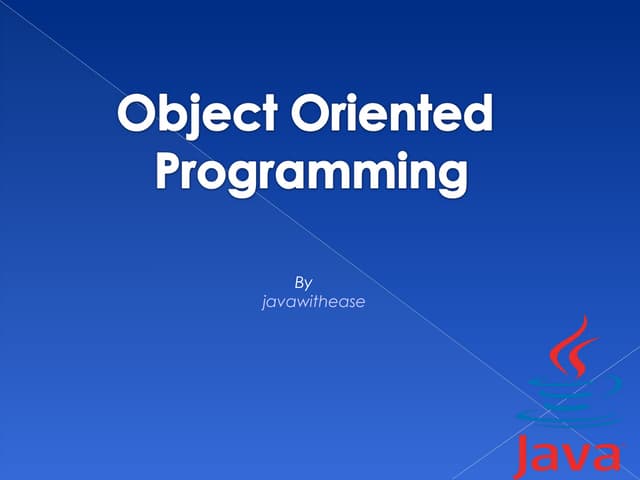 Object Oriented Programming

By
javawithease

Java